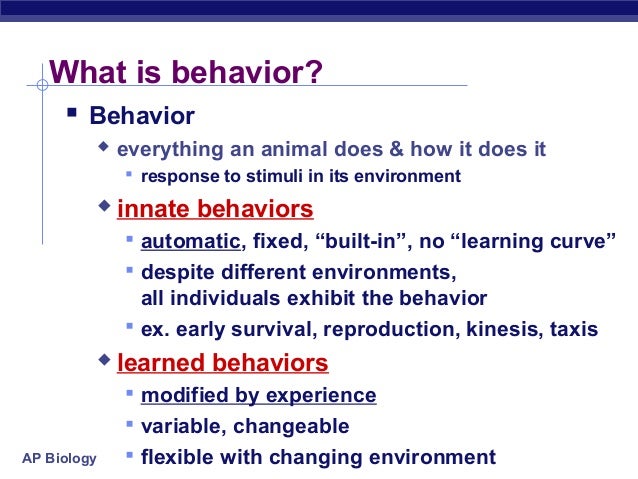 What is behavior?

- Behavior
  - everything an animal does & how it does it
    - response to stimuli in its environment
  - innate behaviors
    - automatic, fixed, “built-in”, no “learning curve”
    - despite different environments, all individuals exhibit the behavior
    - ex. early survival, reproduction, kinesis, taxis
  - learned behaviors
    - modified by experience
    - variable, changeable
    - flexible with changing environment

AP Biology